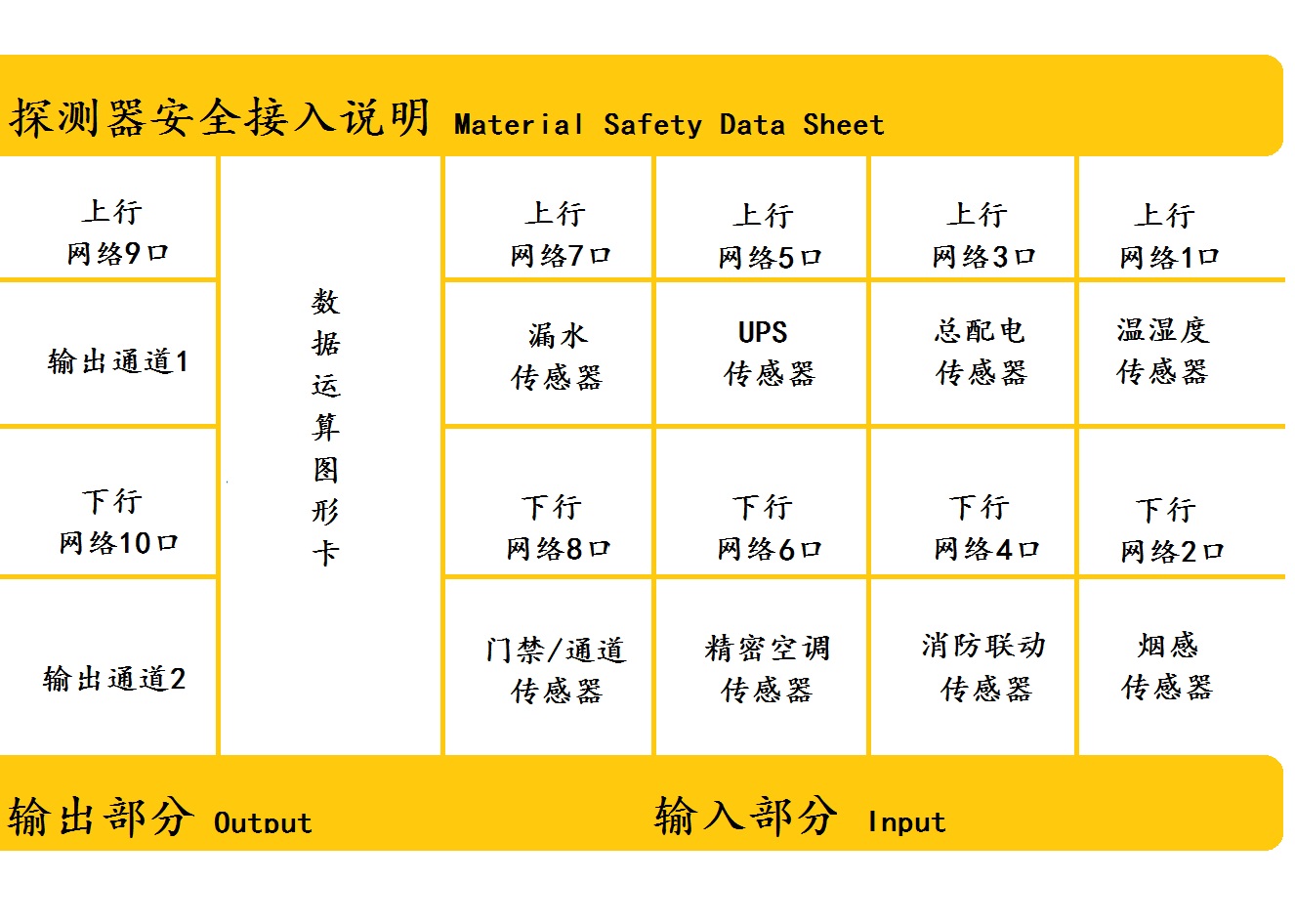 探测器安全接入说明 Material Safety Data Sheet

| 上行 网络9口 | 数据运算图形卡 | 上行 网络7口 | 上行 网络5口 | 上行 网络3口 | 上行 网络1口 |
|---|---|---|---|---|---|
| 输出通道1 | | 漏水 传感器 | UPS 传感器 | 总配电 传感器 | 温湿度 传感器 |
| 下行 网络10口 | | 下行 网络8口 | 下行 网络6口 | 下行 网络4口 | 下行 网络2口 |
| 输出通道2 | | 门禁/通道 传感器 | 精密空调 传感器 | 消防联动 传感器 | 烟感 传感器 |

输出部分 Output

输入部分 Input